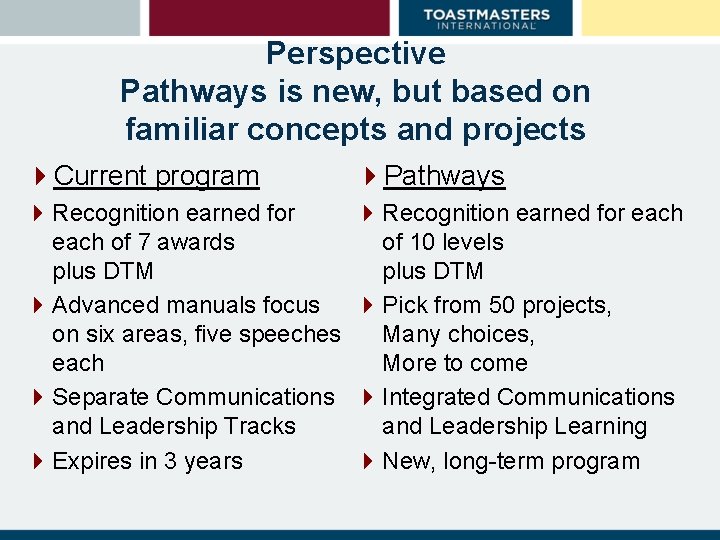 TOASTMASTERS INTERNATIONAL

Perspective
Pathways is new, but based on familiar concepts and projects

Current program

Recognition earned for each of 7 awards plus DTM

Advanced manuals focus on six areas, five speeches each

Separate Communications and Leadership Tracks

Expires in 3 years

Pathways

Recognition earned for each of 10 levels plus DTM

Pick from 50 projects, Many choices, More to come

Integrated Communications and Leadership Learning

New, long-term program